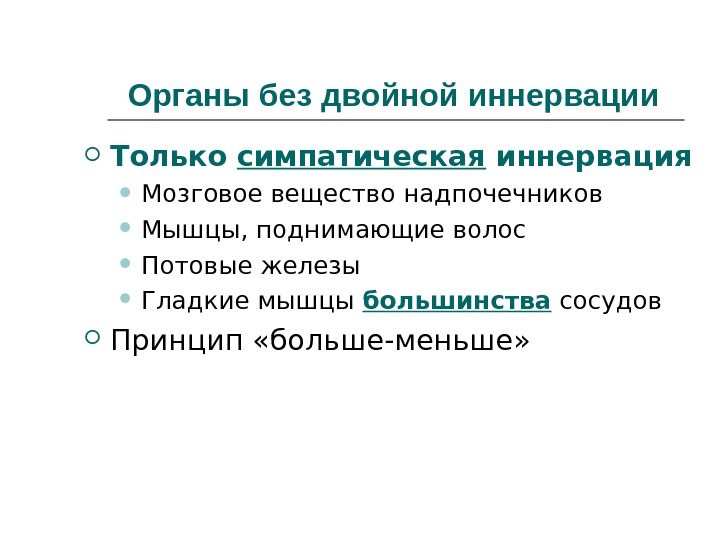 Органы без двойной иннервации

Только симпатическая иннервация

Мозговое вещество надпочечников

Мышцы, поднимающие волос

Потовые железы

Гладкие мышцы большинства сосудов

Принцип «больше-меньше»